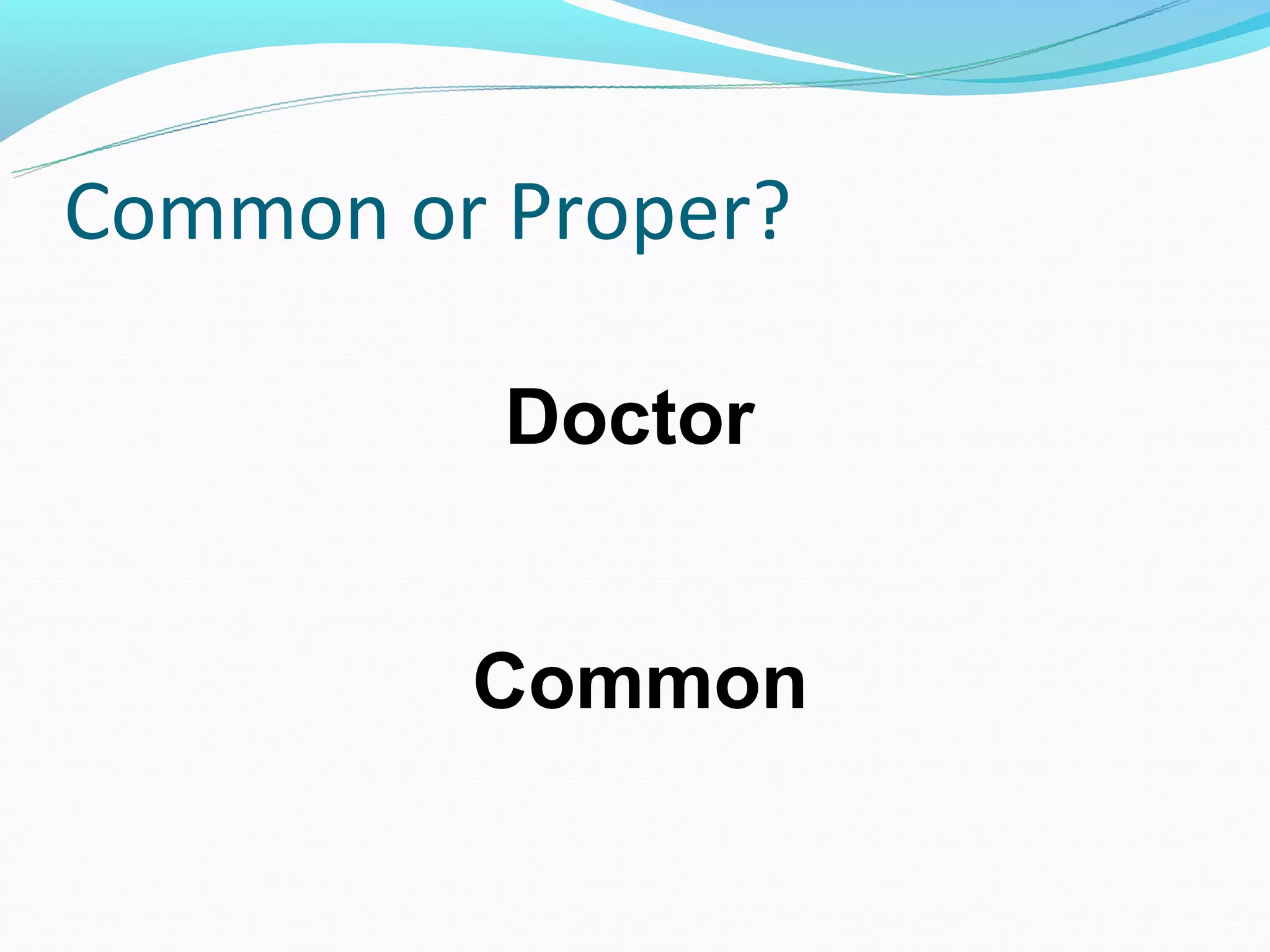 Common or Proper?

Doctor

Common